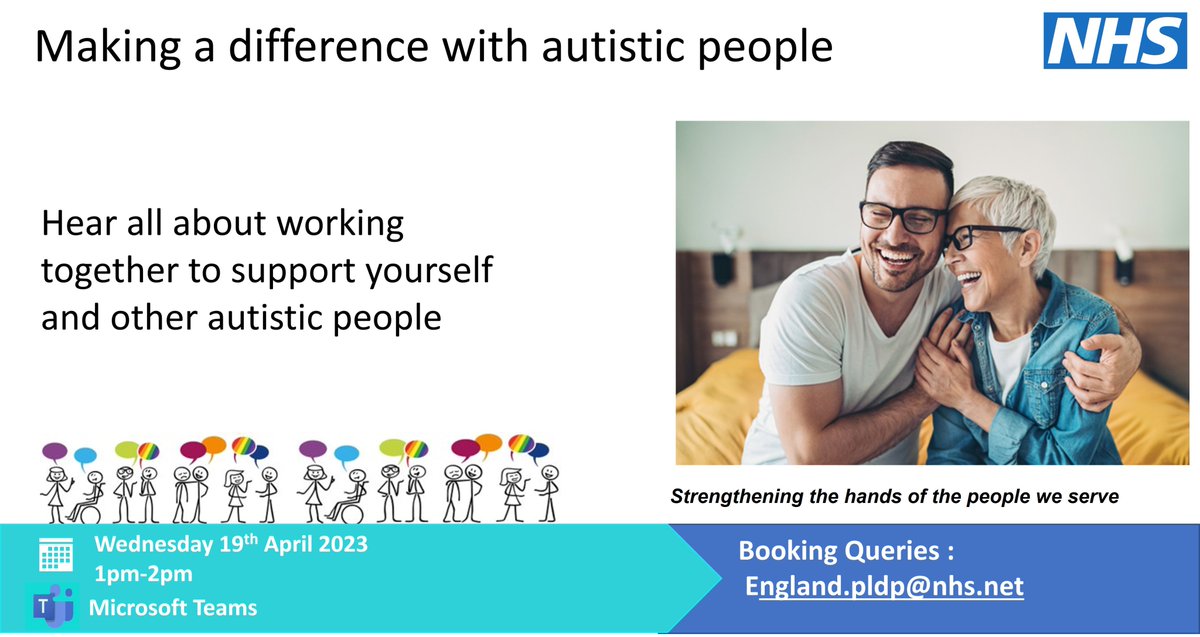 Making a difference with autistic people

NHS

Hear all about working together to support yourself and other autistic people

Strengthening the hands of the people we serve

Wednesday 19th April 2023
1pm-2pm
Microsoft Teams

Booking Queries :
England.pldp@nhs.net